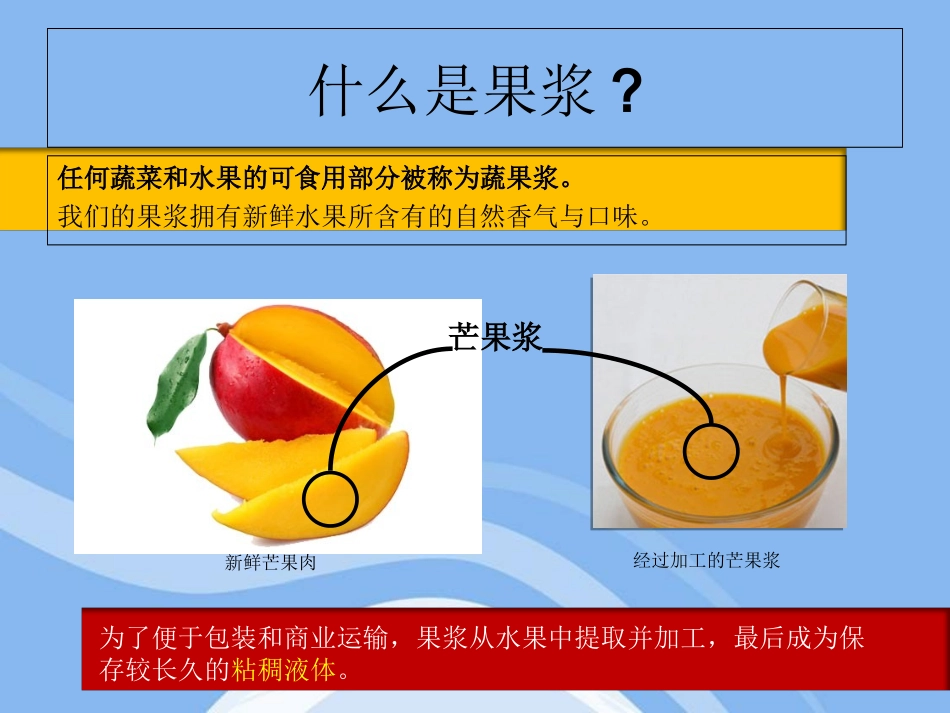 什么是果浆？

任何蔬菜和水果的可食用部分被称为蔬果浆。
我们的果浆拥有新鲜水果所含有的自然香气与口味。

芒果浆

新鲜芒果肉

经过加工的芒果浆

为了便于包装和商业运输，果浆从水果中提取并加工，最后成为保存较长久的粘稠液体。